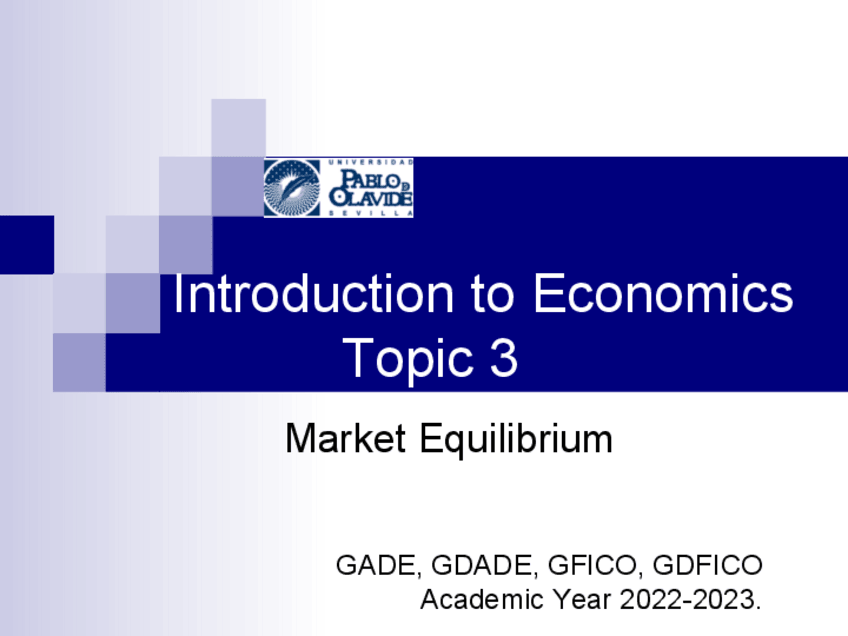 UNIVERSIDAD
PABLO DE OLAVIDE
SEVILLA

Introduction to Economics
Topic 3

Market Equilibrium

GADE, GDADE, GFICO, GDFICO
Academic Year 2022-2023.